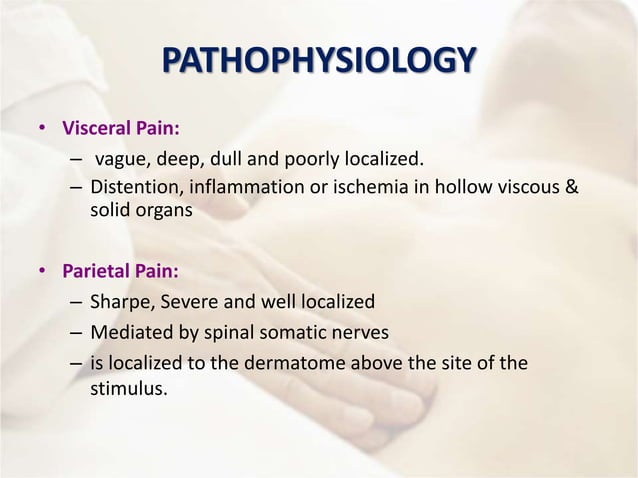 PATHOPHYSIOLOGY

• Visceral Pain:
– vague, deep, dull and poorly localized.
– Distention, inflammation or ischemia in hollow viscous & solid organs

• Parietal Pain:
– Sharpe, Severe and well localized
– Mediated by spinal somatic nerves
– is localized to the dermatome above the site of the stimulus.